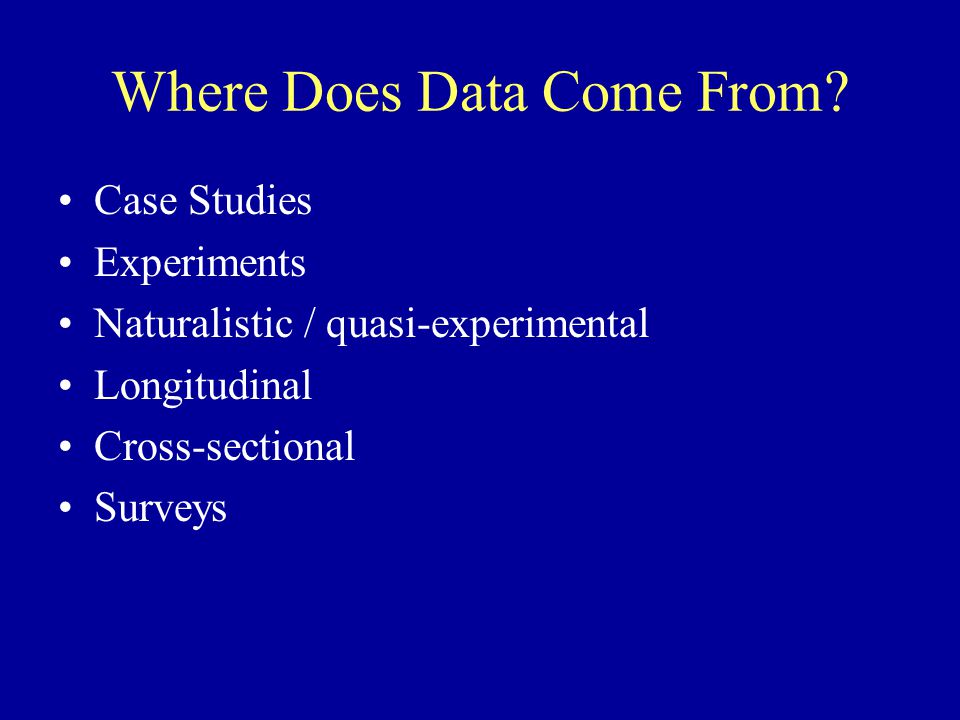 Where Does Data Come From?

• Case Studies
• Experiments
• Naturalistic / quasi-experimental
• Longitudinal
• Cross-sectional
• Surveys